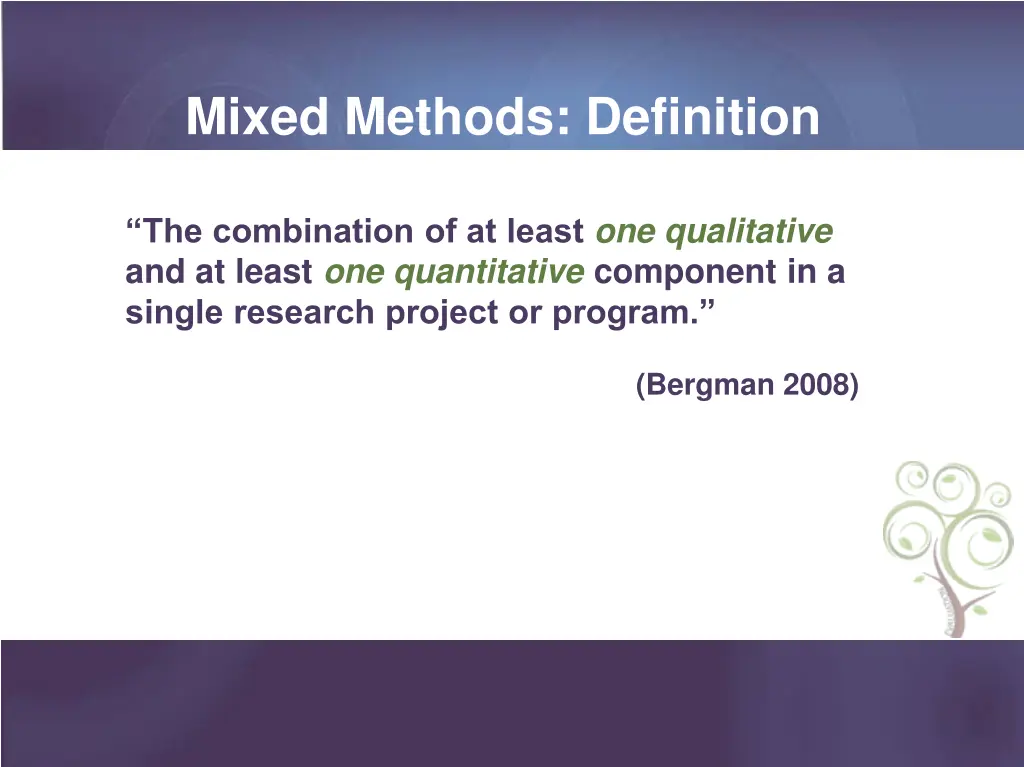 Mixed Methods: Definition

“The combination of at least one qualitative and at least one quantitative component in a single research project or program.”

(Bergman 2008)